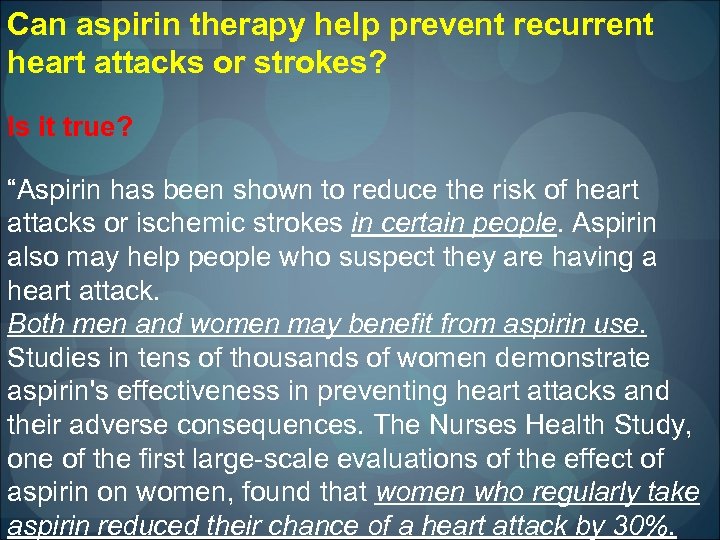 Can aspirin therapy help prevent recurrent heart attacks or strokes?

Is it true?

“Aspirin has been shown to reduce the risk of heart attacks or ischemic strokes in certain people. Aspirin also may help people who suspect they are having a heart attack.
Both men and women may benefit from aspirin use. Studies in tens of thousands of women demonstrate aspirin's effectiveness in preventing heart attacks and their adverse consequences. The Nurses Health Study, one of the first large-scale evaluations of the effect of aspirin on women, found that women who regularly take aspirin reduced their chance of a heart attack by 30%.